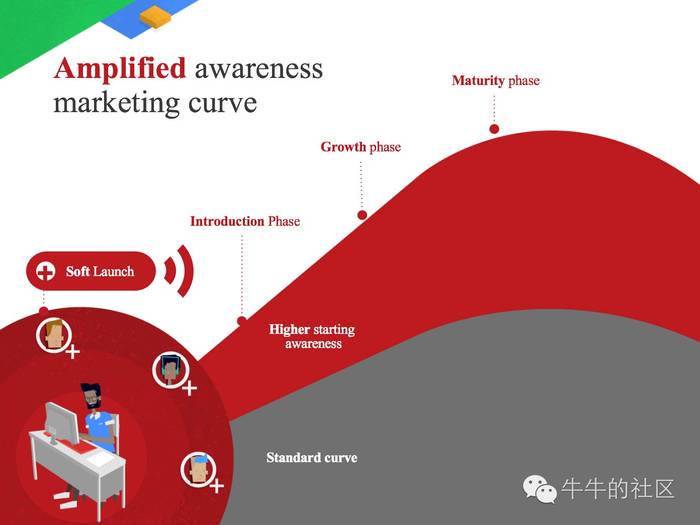 Amplified awareness marketing curve

Maturity phase

Growth phase

Introduction Phase

Soft Launch

Higher starting awareness

Standard curve

牛牛的社区